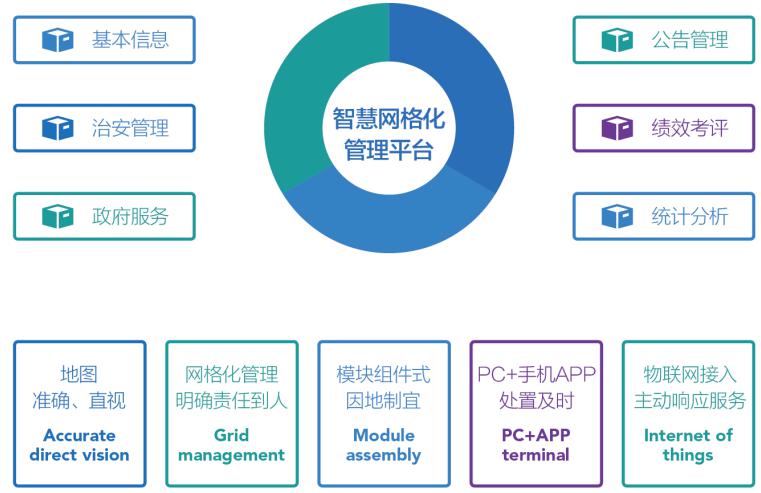 基本信息

治安管理

政府服务

智慧网格化管理平台

公告管理

绩效考评

统计分析

地图
准确、直视
Accurate direct vision

网格化管理
明确责任到人
Grid management

模块组件式
因地制宜
Module assembly

PC+手机APP
处置及时
PC+APP terminal

物联网接入
主动响应服务
Internet of things